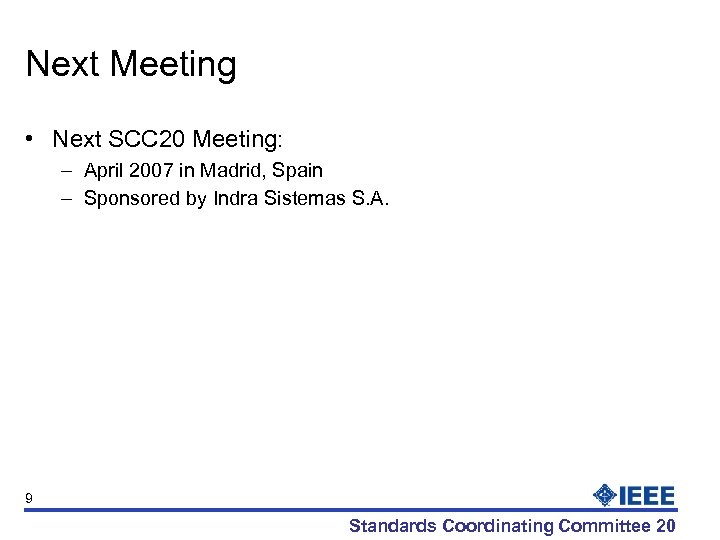 Next Meeting

• Next SCC20 Meeting:
– April 2007 in Madrid, Spain
– Sponsored by Indra Sistemas S.A.

9

IEEE

Standards Coordinating Committee 20